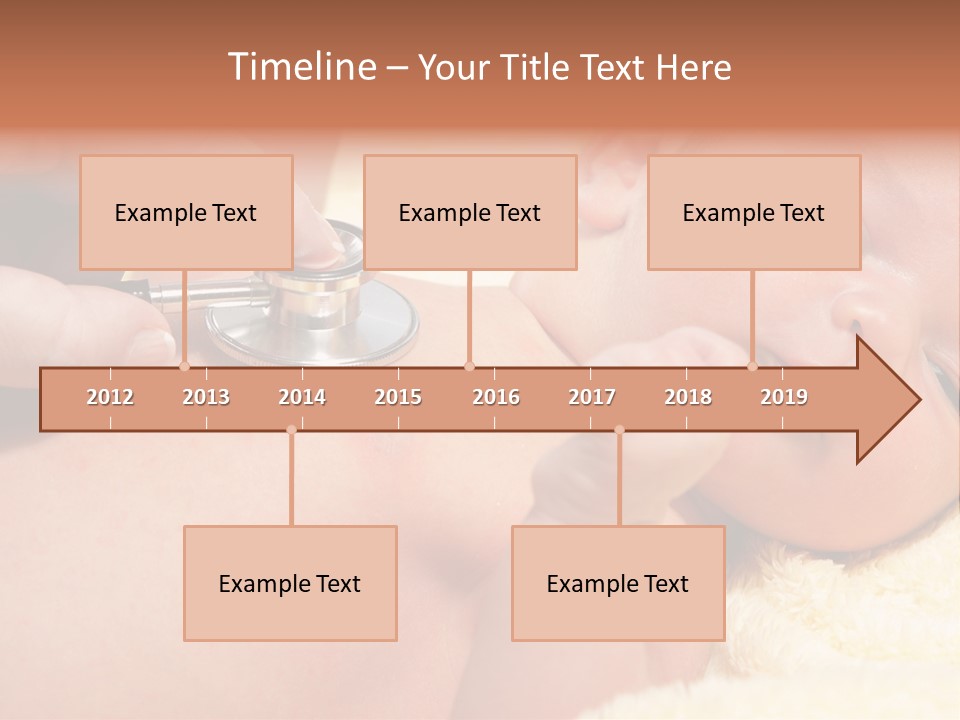 Timeline – Your Title Text Here

Example Text

Example Text

Example Text

2012 2013 2014 2015 2016 2017 2018 2019

Example Text

Example Text